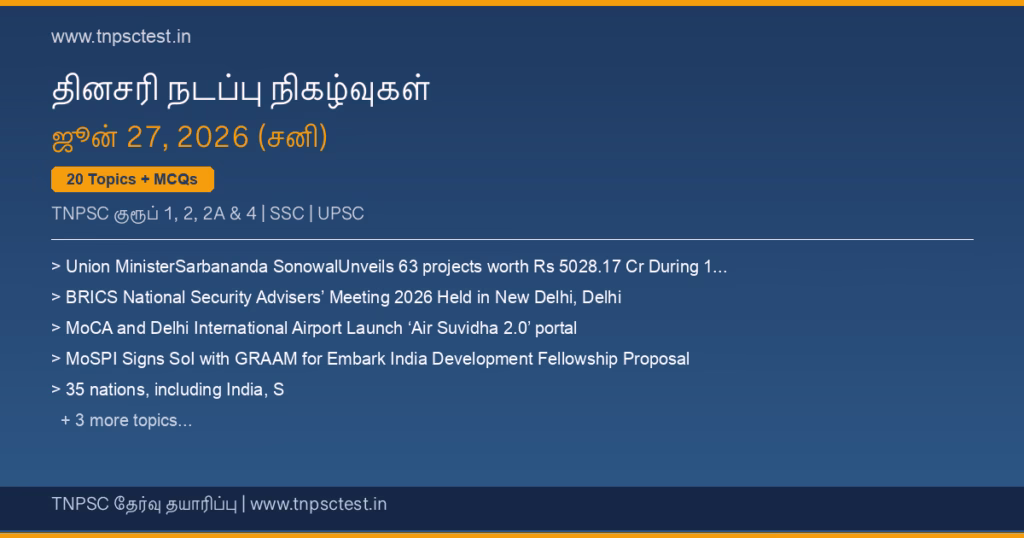 www.tnpsctest.in

தினசரி நடப்பு நிகழ்வுகள்

ஜூன் 27, 2026 (சனி)

20 Topics + MCQs

TNPSC குரூப் 1, 2, 2A & 4 | SSC | UPSC

> Union MinisterSarbananda SonowalUnveils 63 projects worth Rs 5028.17 Cr During 1...

> BRICS National Security Advisers' Meeting 2026 Held in New Delhi, Delhi

> MoCA and Delhi International Airport Launch 'Air Suvidha 2.0' portal

> MoSPI Signs SoI with GRAAM for Embark India Development Fellowship Proposal

> 35 nations, including India, S

+ 3 more topics...

TNPSC தேர்வு தயாரிப்பு | www.tnpsctest.in